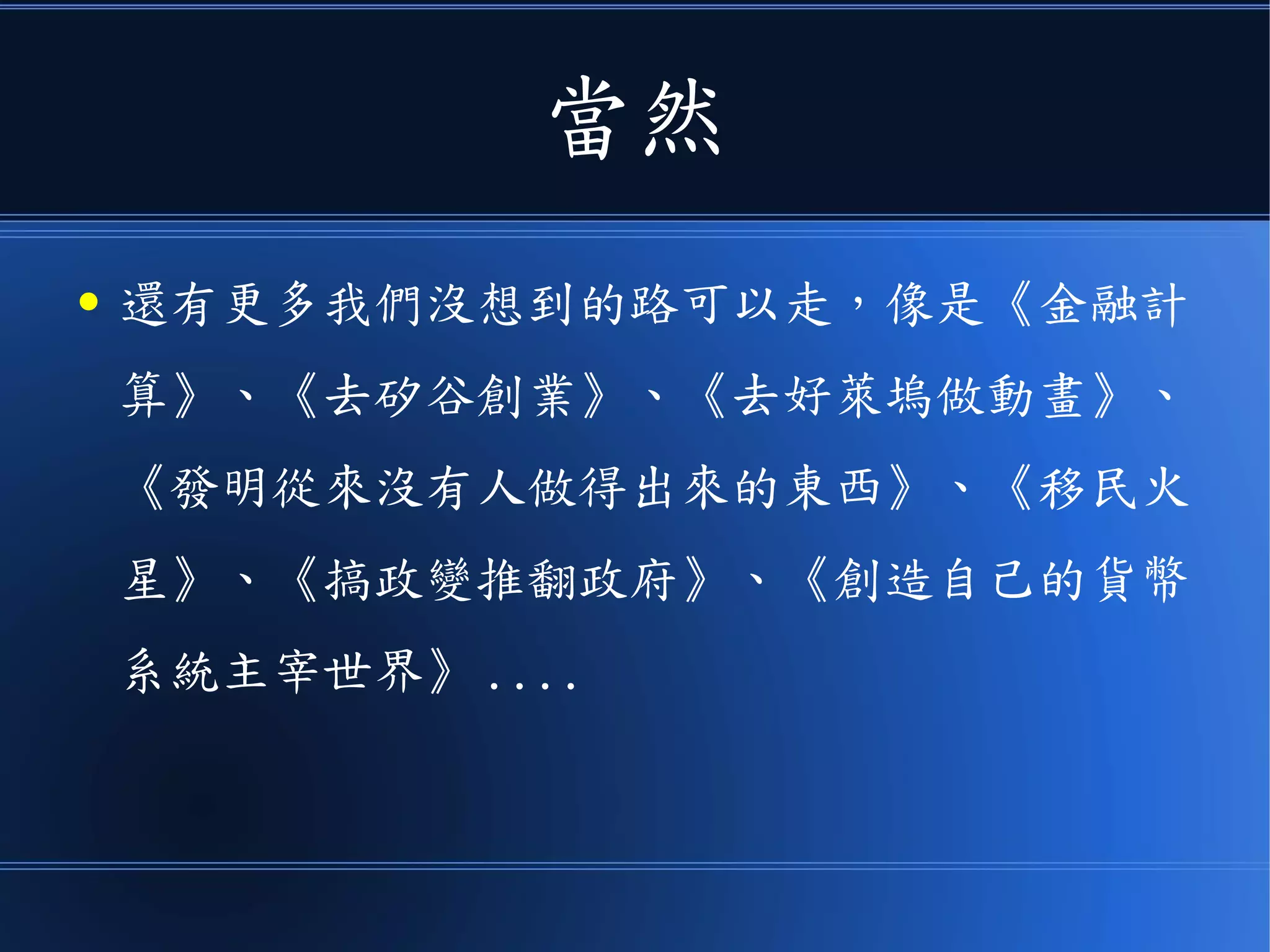 當然

• 還有更多我們沒想到的路可以走，像是《金融計算》、《去矽谷創業》、《去好萊塢做動畫》、《發明從來沒有人做得出來的東西》、《移民火星》、《搞政變推翻政府》、《創造自己的貨幣系統主宰世界》....